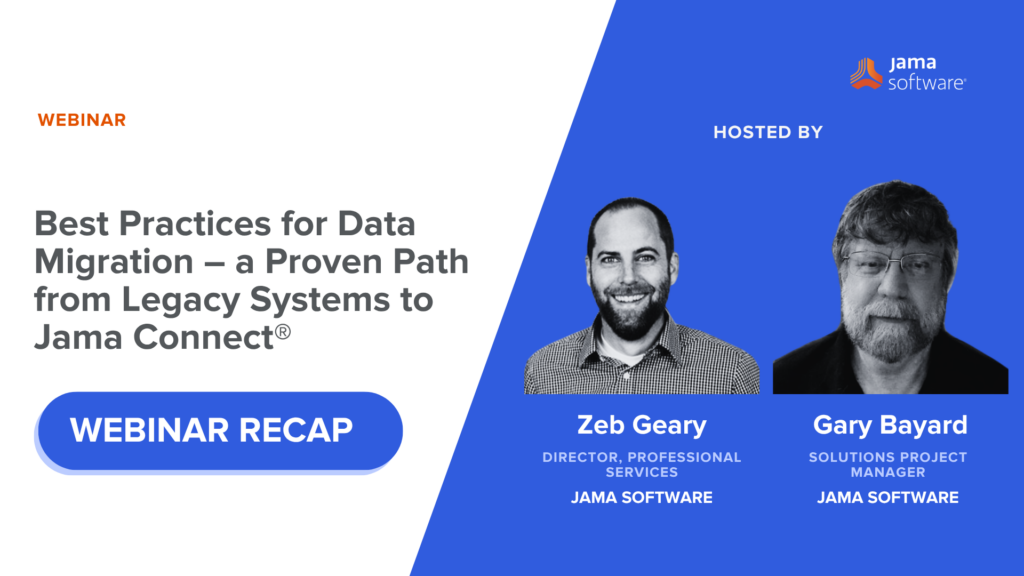 WEBINAR

Best Practices for Data Migration – a Proven Path from Legacy Systems to Jama Connect®

WEBINAR RECAP

jama software®

HOSTED BY

Zeb Geary
DIRECTOR, PROFESSIONAL SERVICES
JAMA SOFTWARE

Gary Bayard
SOLUTIONS PROJECT MANAGER
JAMA SOFTWARE